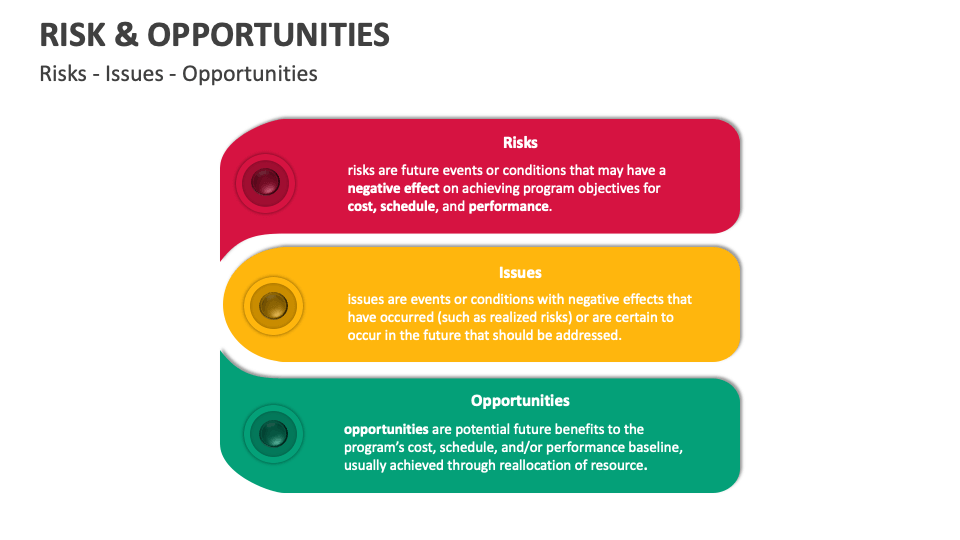 RISK & OPPORTUNITIES

Risks - Issues - Opportunities

Risks

risks are future events or conditions that may have a negative effect on achieving program objectives for cost, schedule, and performance.

Issues

issues are events or conditions with negative effects that have occurred (such as realized risks) or are certain to occur in the future that should be addressed.

Opportunities

opportunities are potential future benefits to the program's cost, schedule, and/or performance baseline, usually achieved through reallocation of resource.